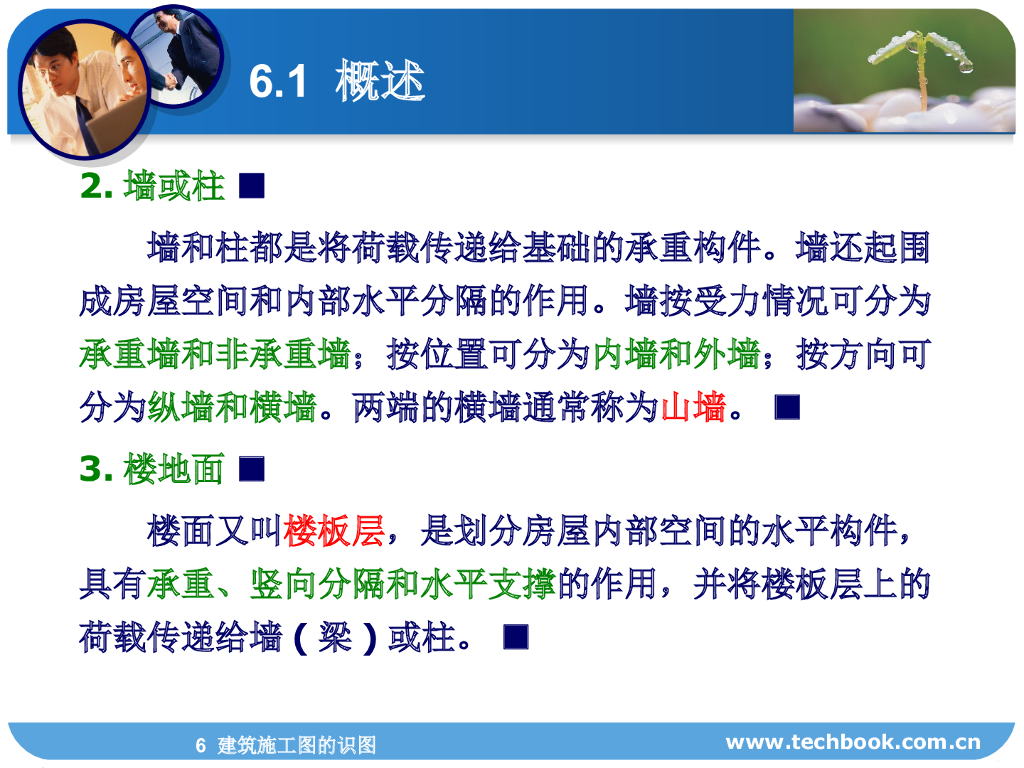 6.1 概述

2. 墙或柱 ■

墙和柱都是将荷载传递给基础的承重构件。墙还起围成房屋空间和内部水平分隔的作用。墙按受力情况可分为承重墙和非承重墙；按位置可分为内墙和外墙；按方向可分为纵墙和横墙。两端的横墙通常称为山墙。 ■

3. 楼地面 ■

楼面又叫楼板层，是划分房屋内部空间的水平构件，具有承重、竖向分隔和水平支撑的作用，并将楼板层上的荷载传递给墙（梁）或柱。 ■

6 建筑施工图的识图

www.techbook.com.cn